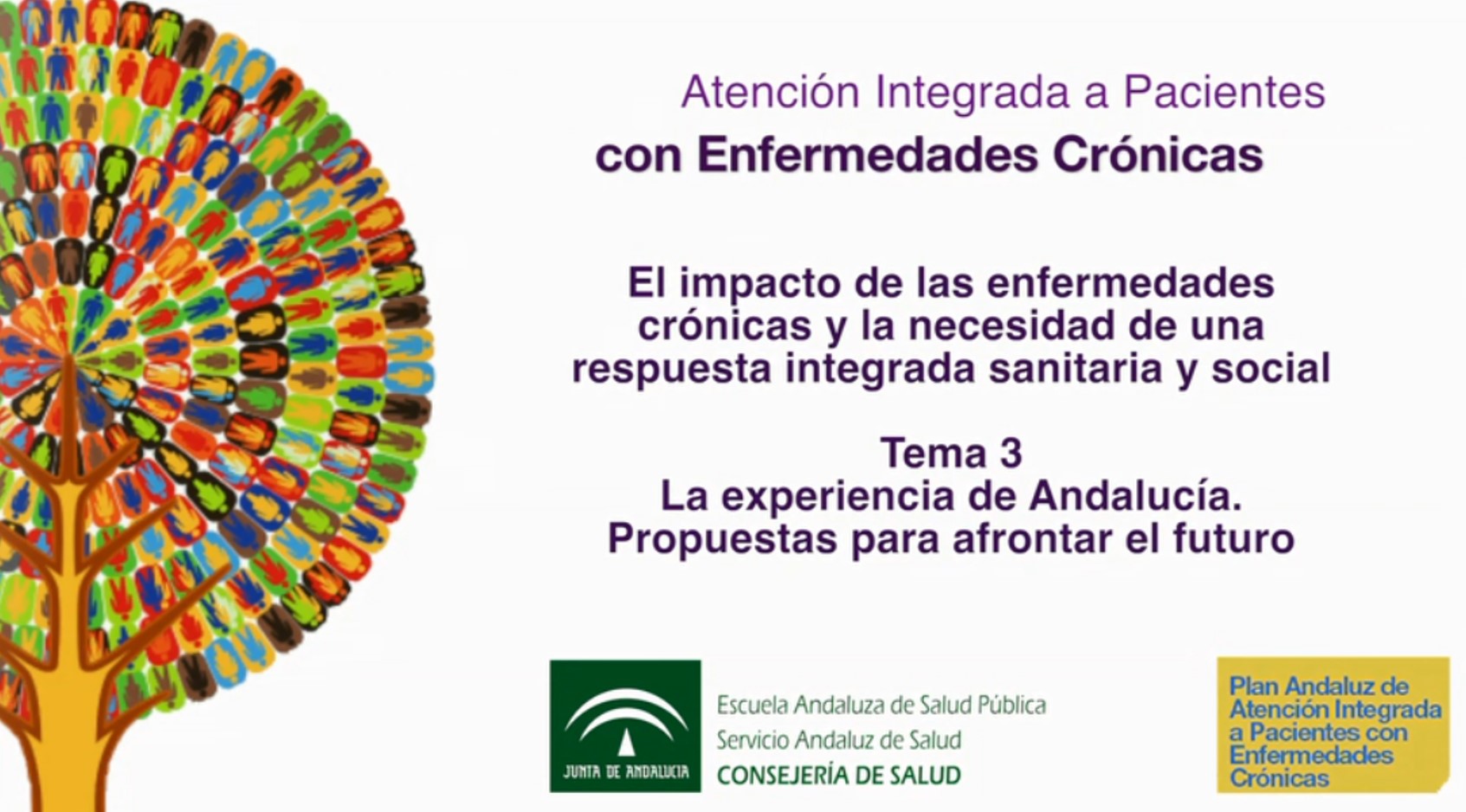 Atención Integrada a Pacientes
con Enfermedades Crónicas

El impacto de las enfermedades crónicas y la necesidad de una respuesta integrada sanitaria y social

Tema 3
La experiencia de Andalucía.
Propuestas para afrontar el futuro

JUNTA DE ANDALUCIA

Escuela Andaluza de Salud Pública
Servicio Andaluz de Salud
CONSEJERÍA DE SALUD

Plan Andaluz de Atención Integrada a Pacientes con Enfermedades Crónicas